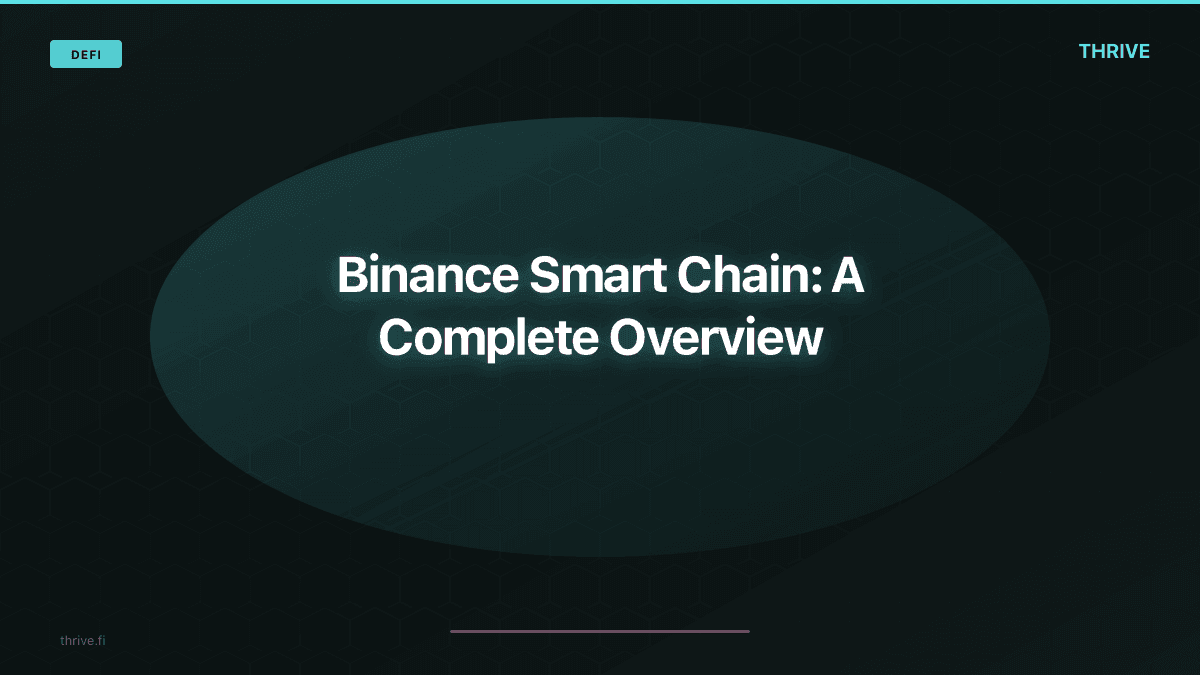 DEFI

THRIVE

Binance Smart Chain: A Complete Overview

thrive.fi